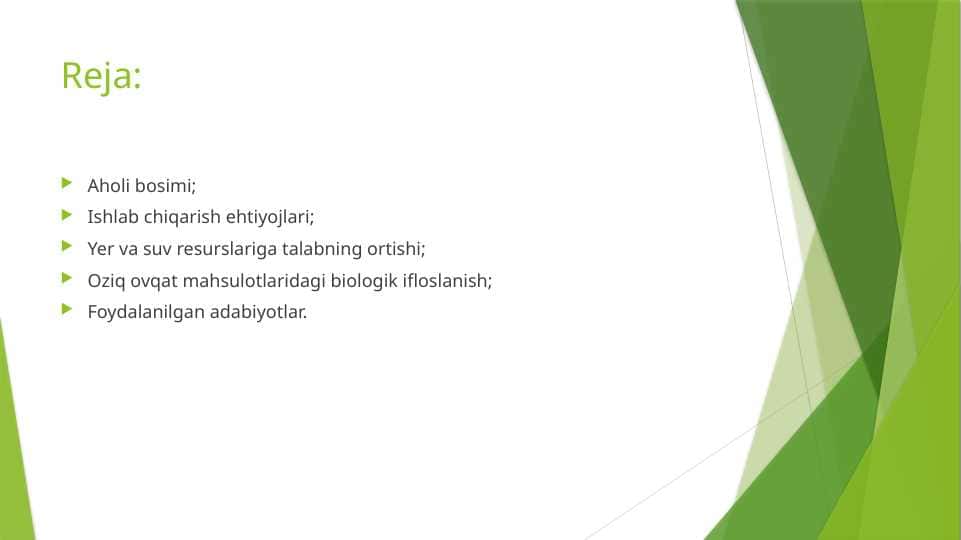 Reja:

Aholi bosimi;
Ishlab chiqarish ehtiyojlari;
Yer va suv resurslariga talabning ortishi;
Oziq ovqat mahsulotlaridagi biologik ifloslanish;
Foydalanilgan adabiyotlar.